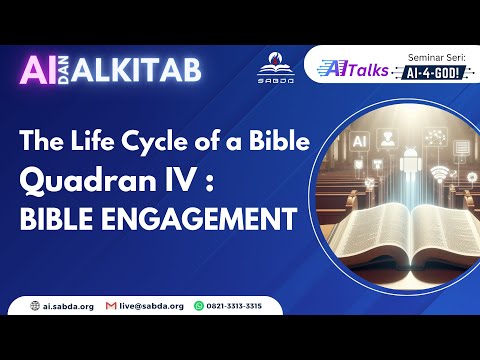 AI DAN ALKITAB

SABDA

AI Talks

Seminar Seri:
AI-4-GOD!

The Life Cycle of a Bible
Quadran IV :
BIBLE ENGAGEMENT

AI

ai.sabda.org live@sabda.org 0821-3313-3315